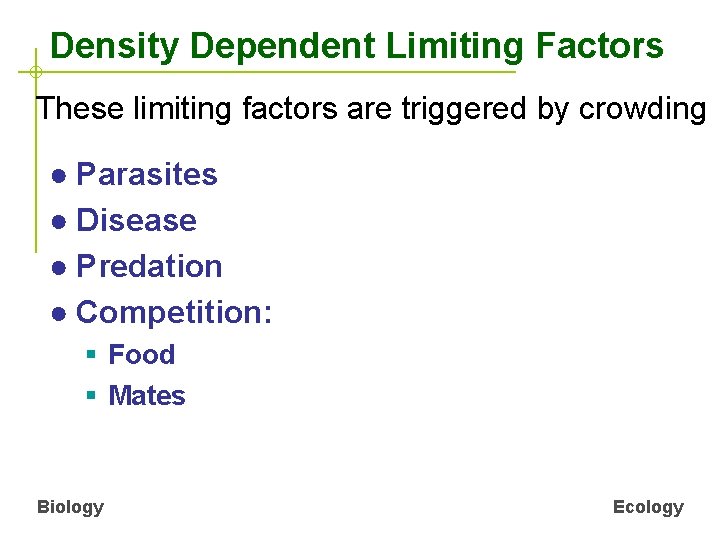 Density Dependent Limiting Factors

These limiting factors are triggered by crowding

- Parasites
- Disease
- Predation
- Competition:
  - Food
  - Mates

Biology

Ecology